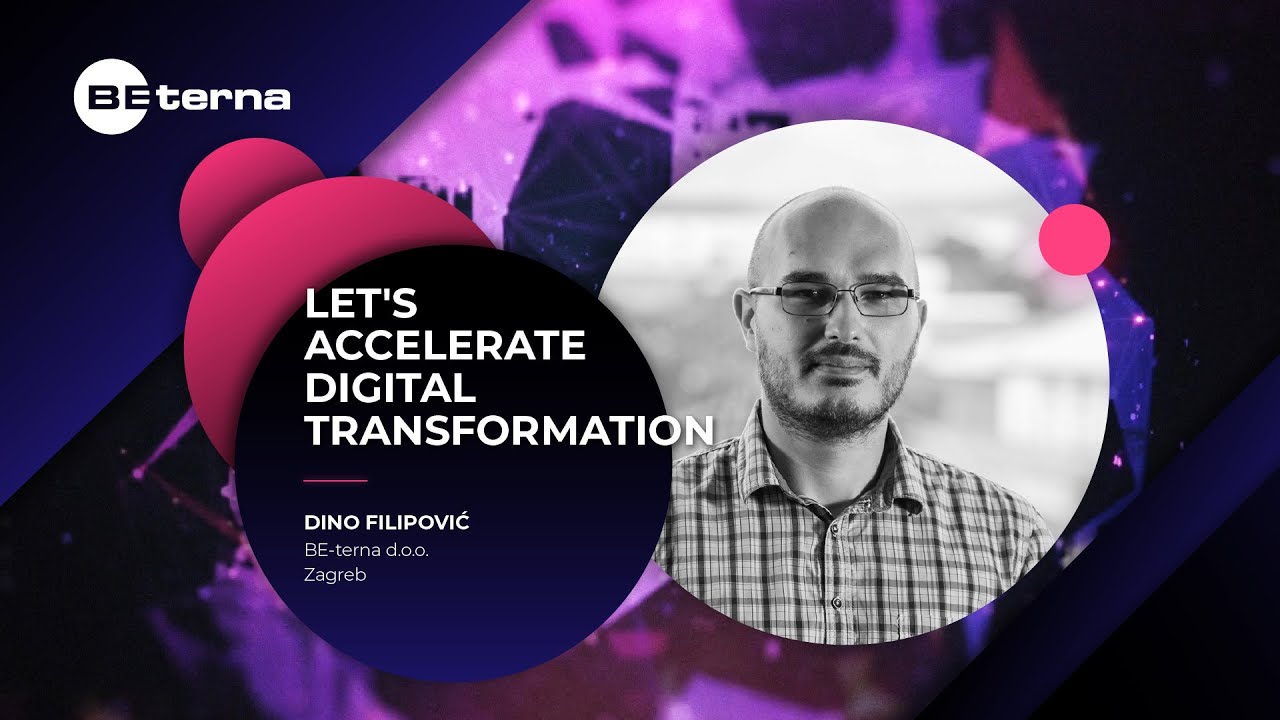 BEterna

LET'S ACCELERATE DIGITAL TRANSFORMATION

DINO FILIPOVIĆ
BE-terna d.o.o.
Zagreb